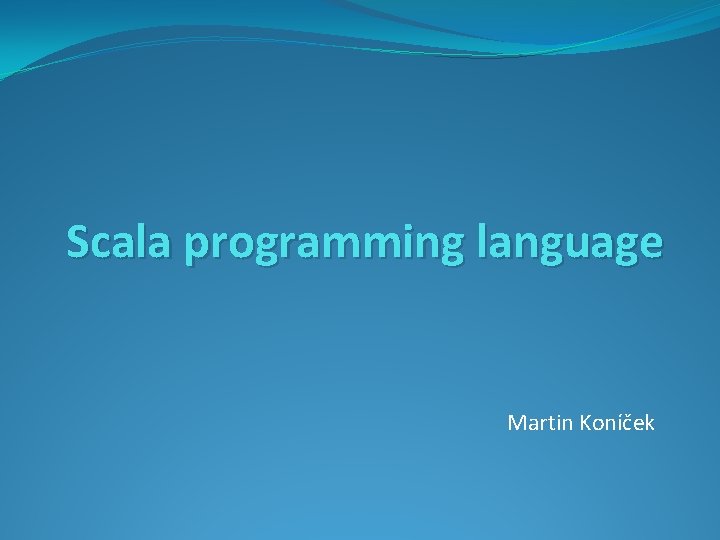 Scala programming language

Martin Koníček